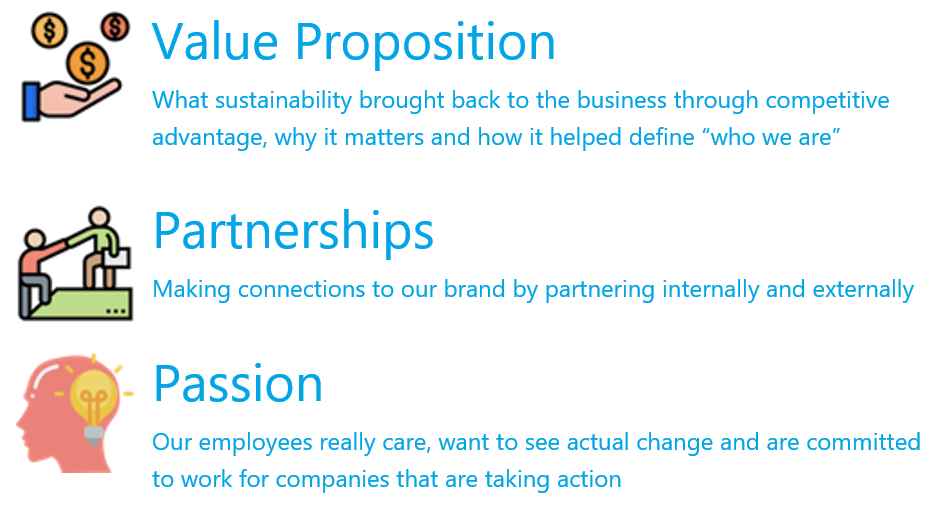 Value Proposition

What sustainability brought back to the business through competitive advantage, why it matters and how it helped define “who we are”

Partnerships

Making connections to our brand by partnering internally and externally

Passion

Our employees really care, want to see actual change and are committed to work for companies that are taking action